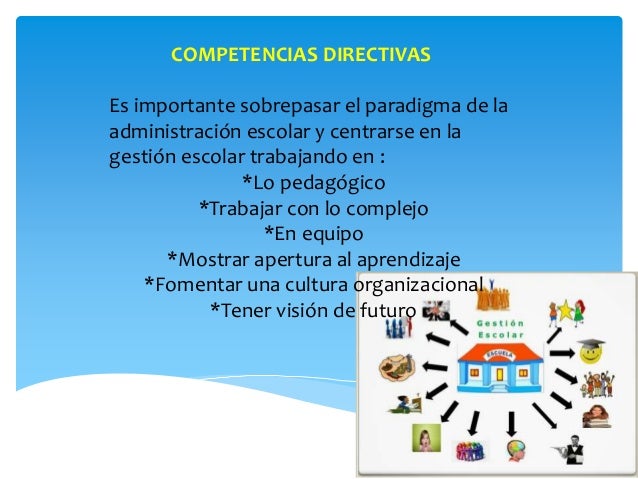 COMPETENCIAS DIRECTIVAS

Es importante sobrepasar el paradigma de la administración escolar y centrarse en la gestión escolar trabajando en :

*Lo pedagógico
*Trabajar con lo complejo
*En equipo
*Mostrar apertura al aprendizaje
*Fomentar una cultura organizacional
*Tener visión de futuro

Gestión Escolar

ESCUELA